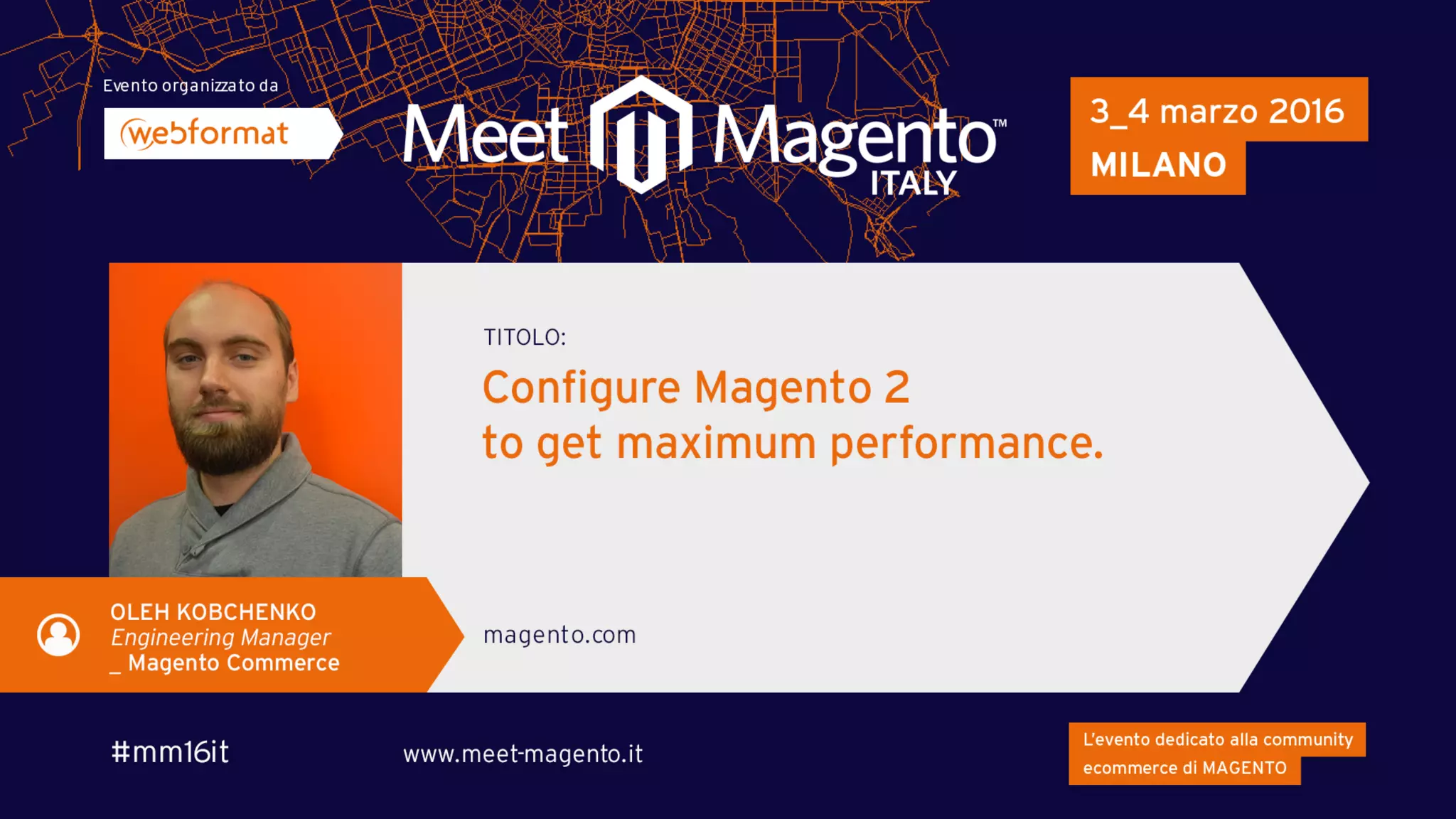 Evento organizzato da

webformat

Meet Magento™ ITALY

3_4 marzo 2016
MILANO

TITOLO:

Configure Magento 2
to get maximum performance.

OLEH KOBCHENKO
Engineering Manager
_ Magento Commerce

magento.com

#mm16it

www.meet-magento.it

L'evento dedicato alla community
ecommerce di MAGENTO